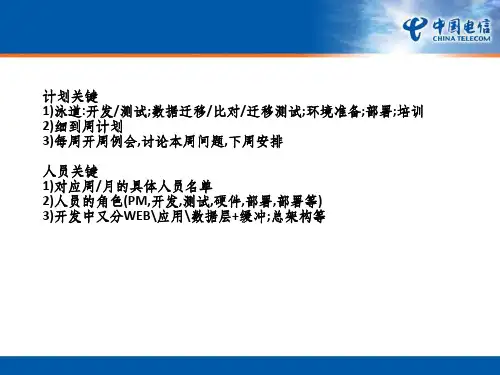 中国电信
CHINA TELECOM

计划关键
1)泳道:开发/测试;数据迁移/比对/迁移测试;环境准备;部署;培训
2)细到周计划
3)每周开周例会,讨论本周问题,下周安排

人员关键
1)对应周/月的具体人员名单
2)人员的角色(PM,开发,测试,硬件,部署,部署等)
3)开发中又分WEB\应用\数据层+缓冲;总架构等